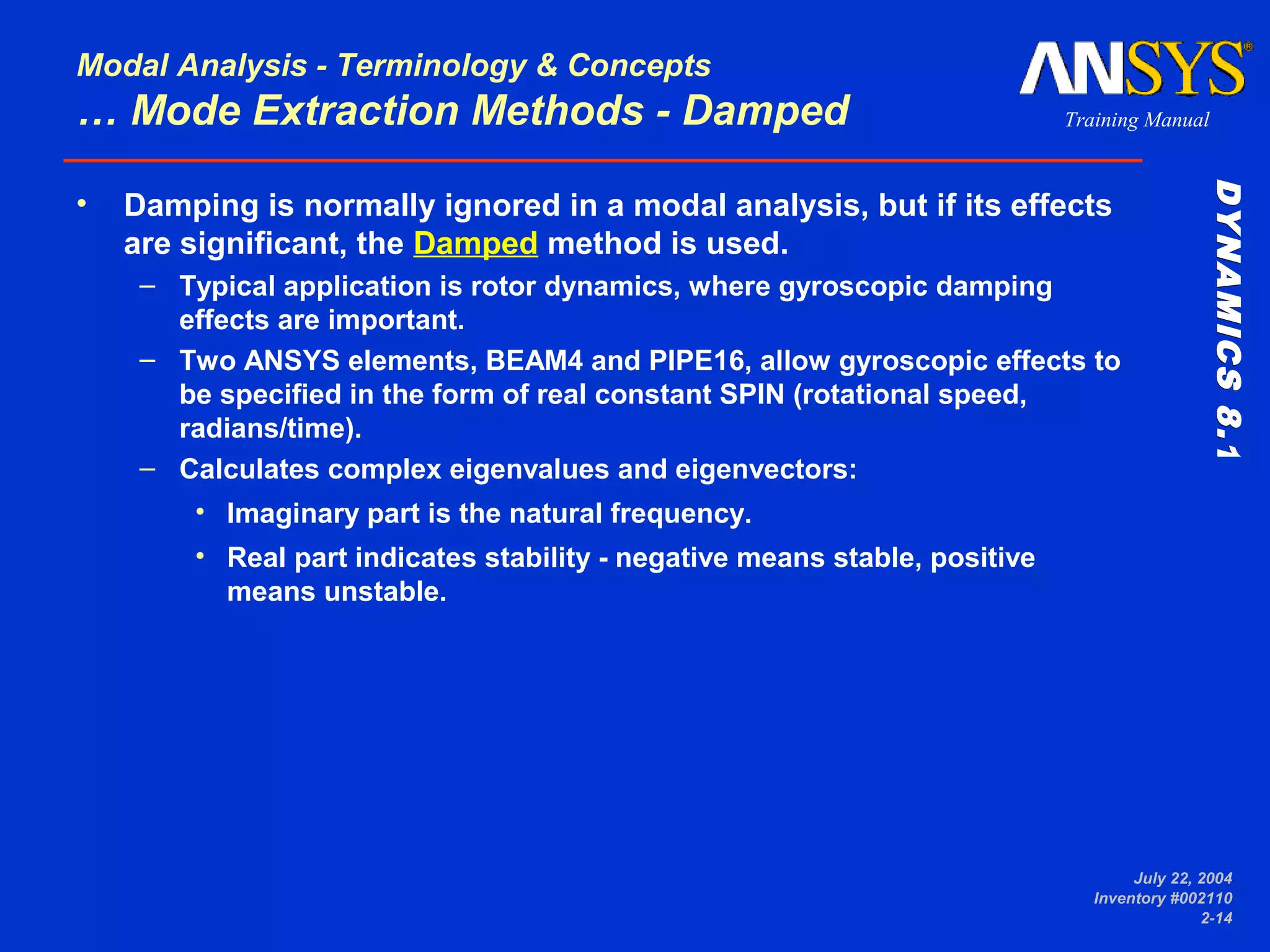 Modal Analysis - Terminology & Concepts
… Mode Extraction Methods - Damped

ANSYS®
Training Manual

DYNAMICS 8.1

• Damping is normally ignored in a modal analysis, but if its effects are significant, the Damped method is used.
– Typical application is rotor dynamics, where gyroscopic damping effects are important.
– Two ANSYS elements, BEAM4 and PIPE16, allow gyroscopic effects to be specified in the form of real constant SPIN (rotational speed, radians/time).
– Calculates complex eigenvalues and eigenvectors:
• Imaginary part is the natural frequency.
• Real part indicates stability - negative means stable, positive means unstable.

July 22, 2004
Inventory #002110
2-14